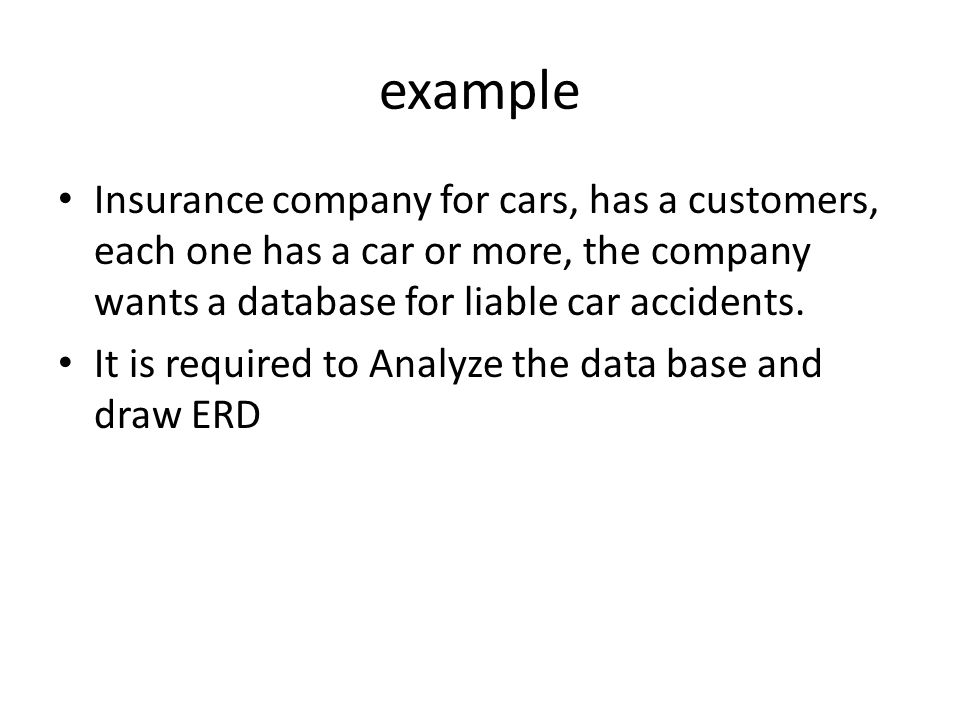 example

• Insurance company for cars, has a customers, each one has a car or more, the company wants a database for liable car accidents.
• It is required to Analyze the data base and draw ERD